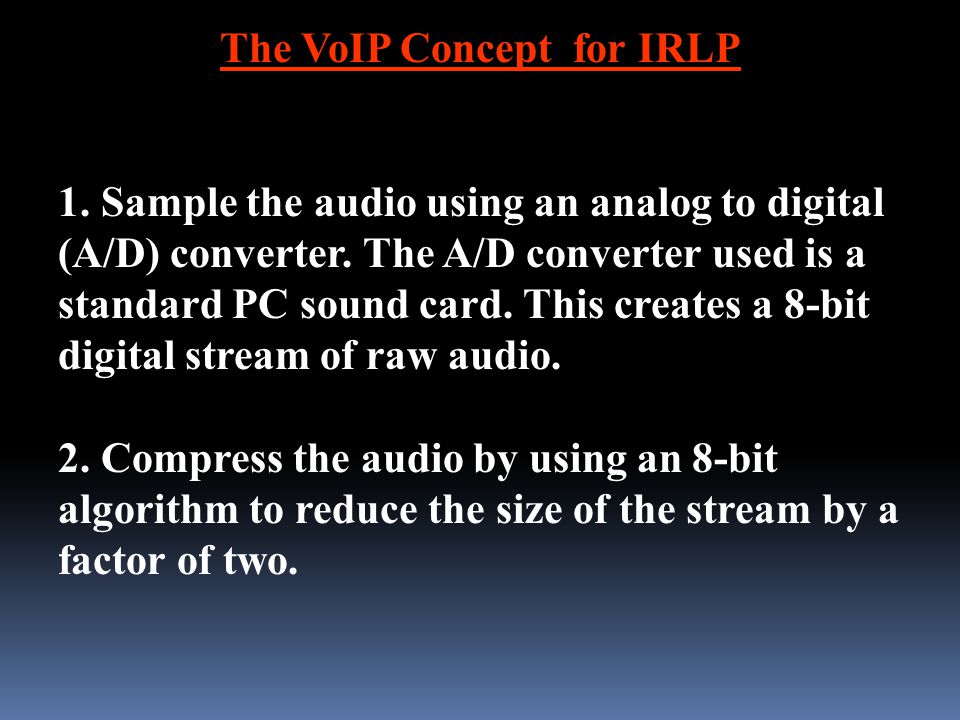 The VoIP Concept  for IRLP

1. Sample the audio using an analog to digital (A/D) converter. The A/D converter used is a standard PC sound card. This creates a 8-bit digital stream of raw audio.

2. Compress the audio by using an 8-bit algorithm to reduce the size of the stream by a factor of two.